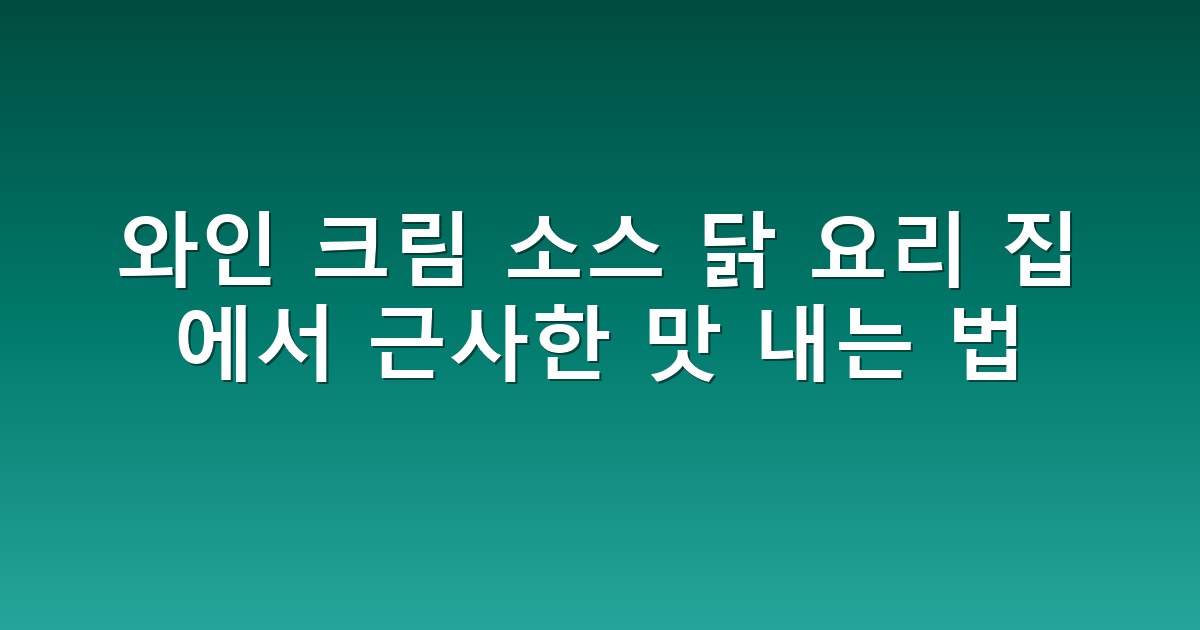 와인 크림 소스 닭 요리 집에서 근사한 맛 내는 법